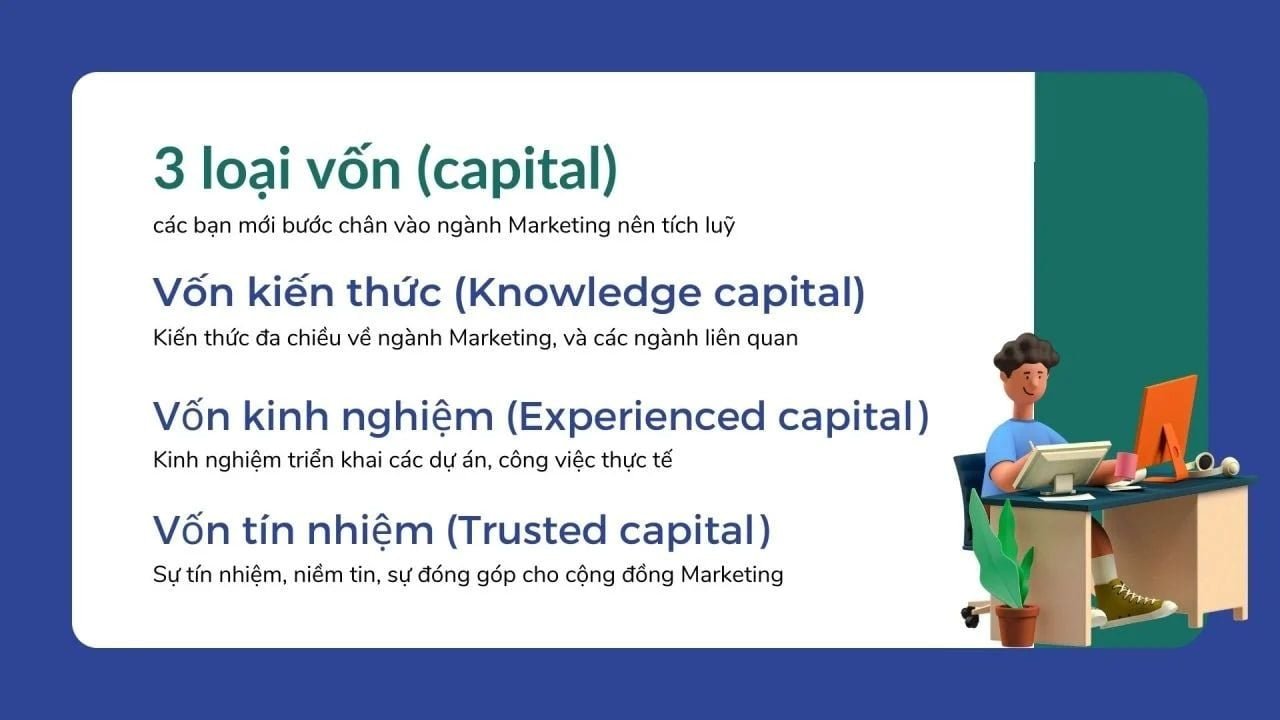 3 loại vốn (capital)
các bạn mới bước chân vào ngành Marketing nên tích luỹ

Vốn kiến thức (Knowledge capital)
Kiến thức đa chiều về ngành Marketing, và các ngành liên quan

Vốn kinh nghiệm (Experienced capital)
Kinh nghiệm triển khai các dự án, công việc thực tế

Vốn tín nhiệm (Trusted capital)
Sự tín nhiệm, niềm tin, sự đóng góp cho cộng đồng Marketing